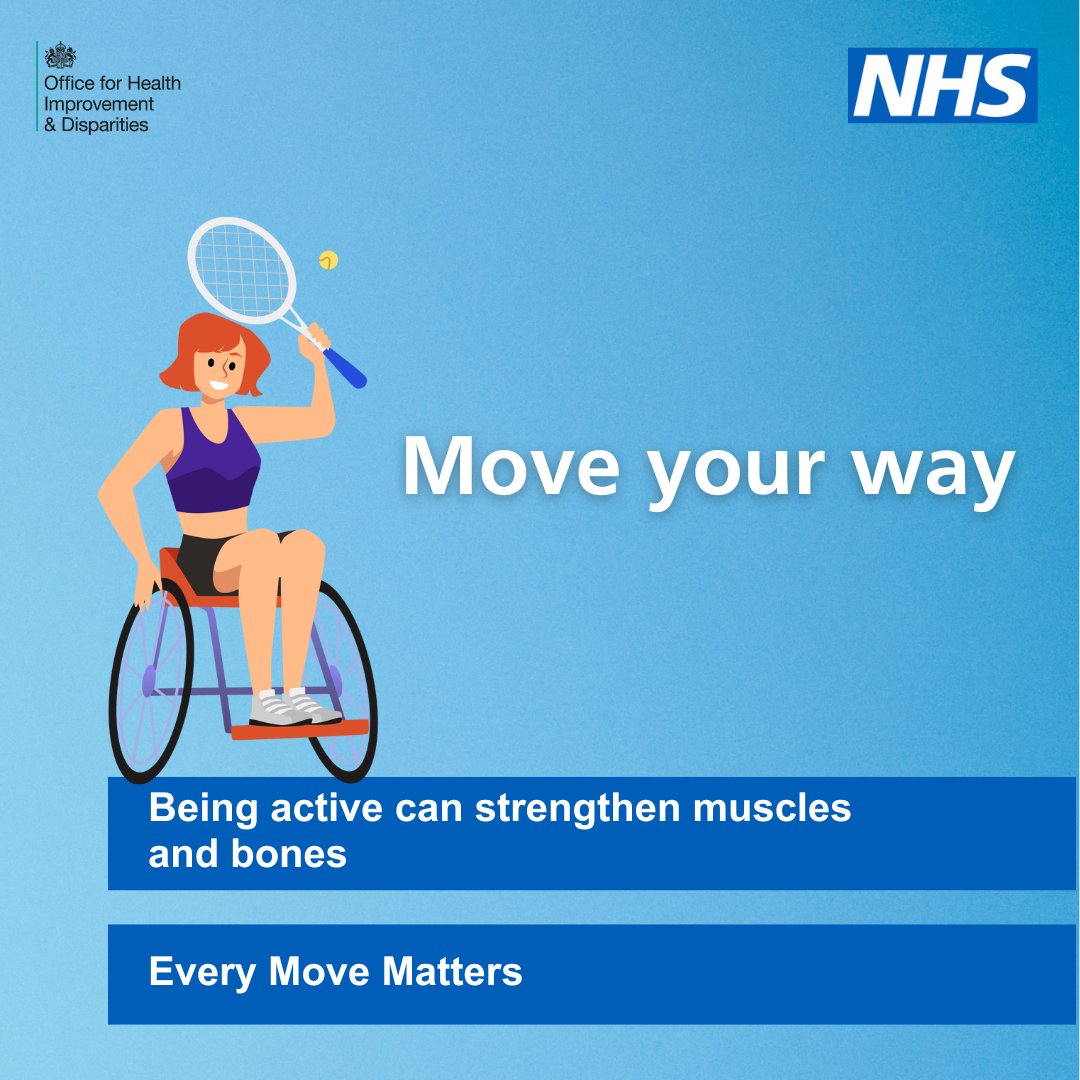 Office for Health Improvement & Disparities

NHS

Move your way

Being active can strengthen muscles and bones

Every Move Matters